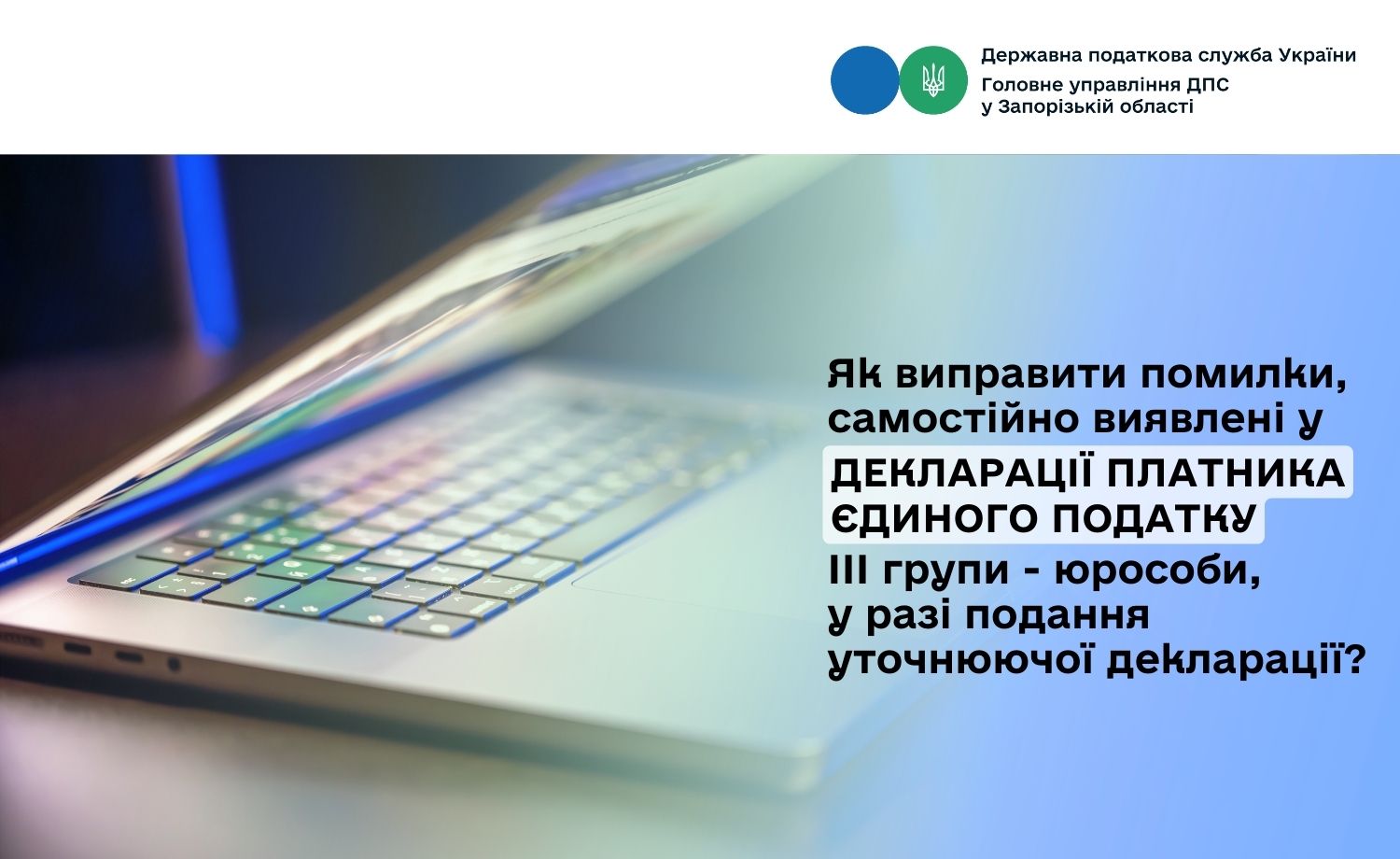 Державна податкова служба України
Головне управління ДПС у Запорізькій області

Як виправити помилки, самостійно виявлені у ДЕКЛАРАЦІЇ ПЛАТНИКА ЄДИНОГО ПОДАТКУ III групи - юрособи, у разі подання уточнюючої декларації?